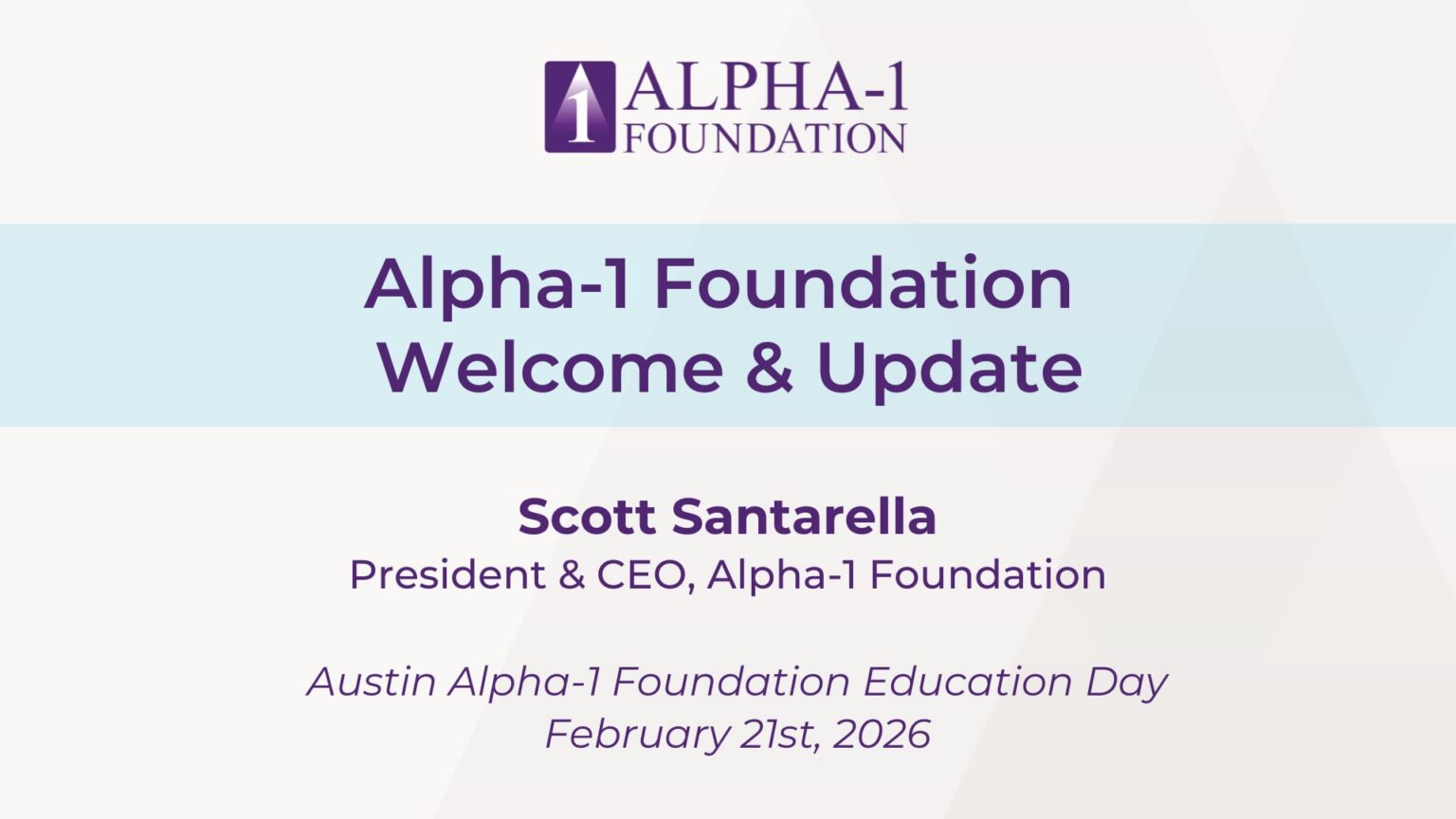 1 ALPHA-1 FOUNDATION

Alpha-1 Foundation
Welcome & Update

Scott Santarella
President & CEO, Alpha-1 Foundation

Austin Alpha-1 Foundation Education Day
February 21st, 2026